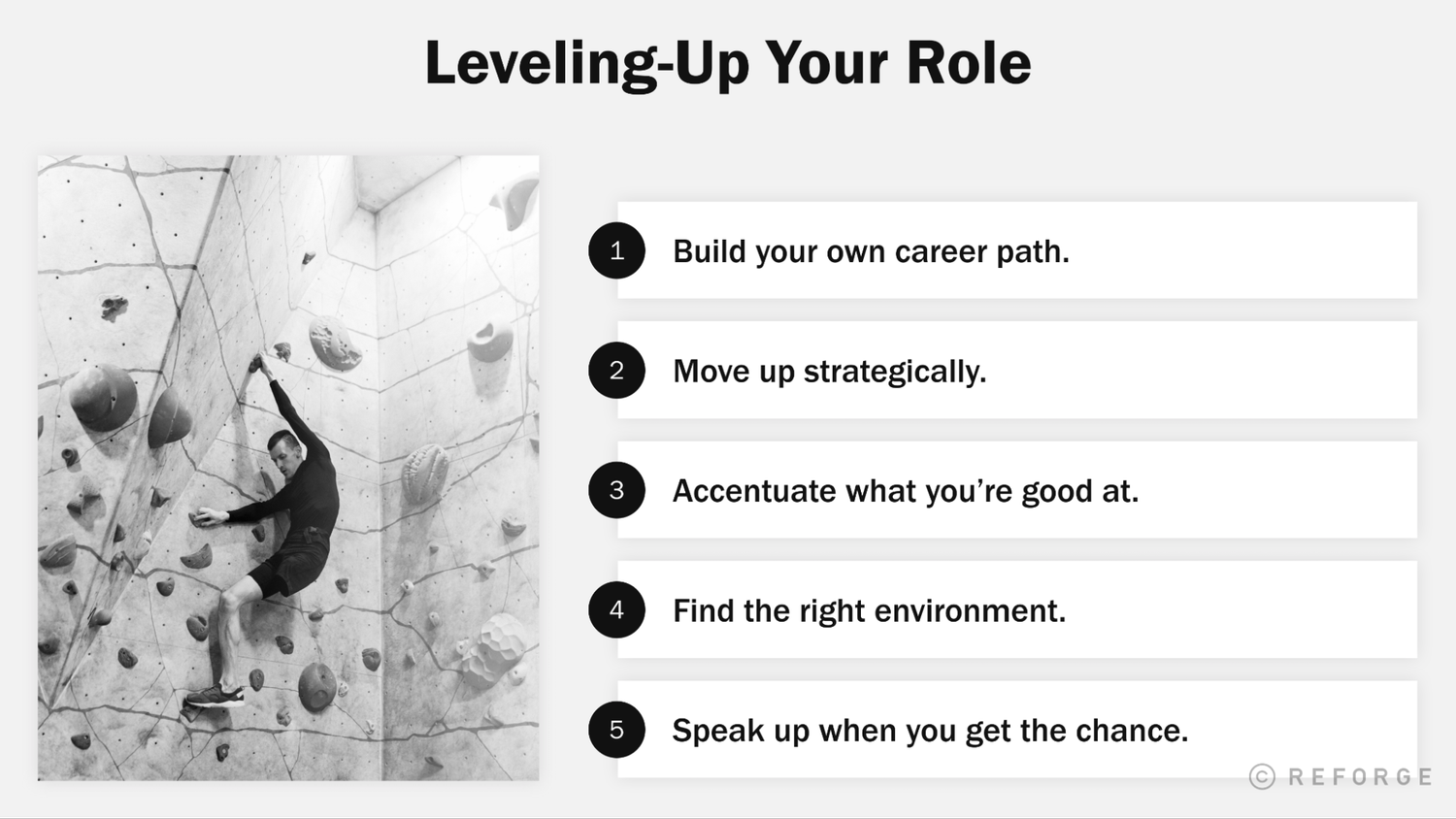 Leveling-Up Your Role

1 Build your own career path.

2 Move up strategically.

3 Accentuate what you're good at.

4 Find the right environment.

5 Speak up when you get the chance.

© REFORGE